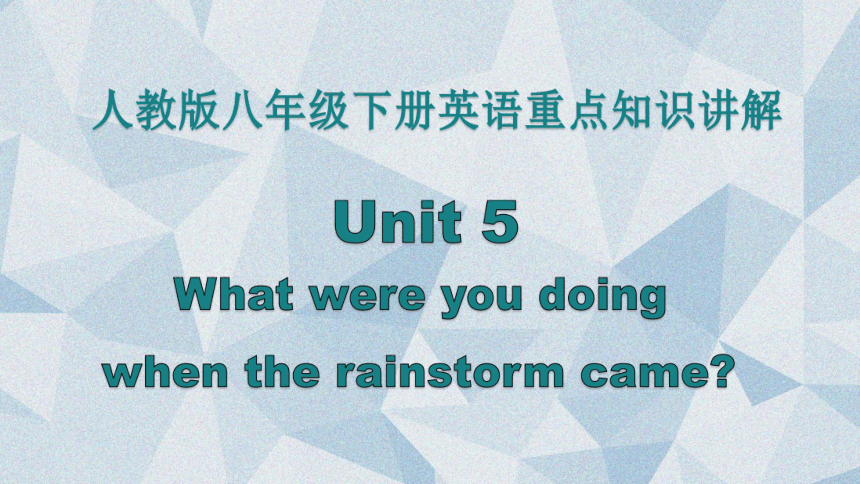 人教版八年级下册英语重点知识讲解

Unit 5

What were you doing when the rainstorm came?